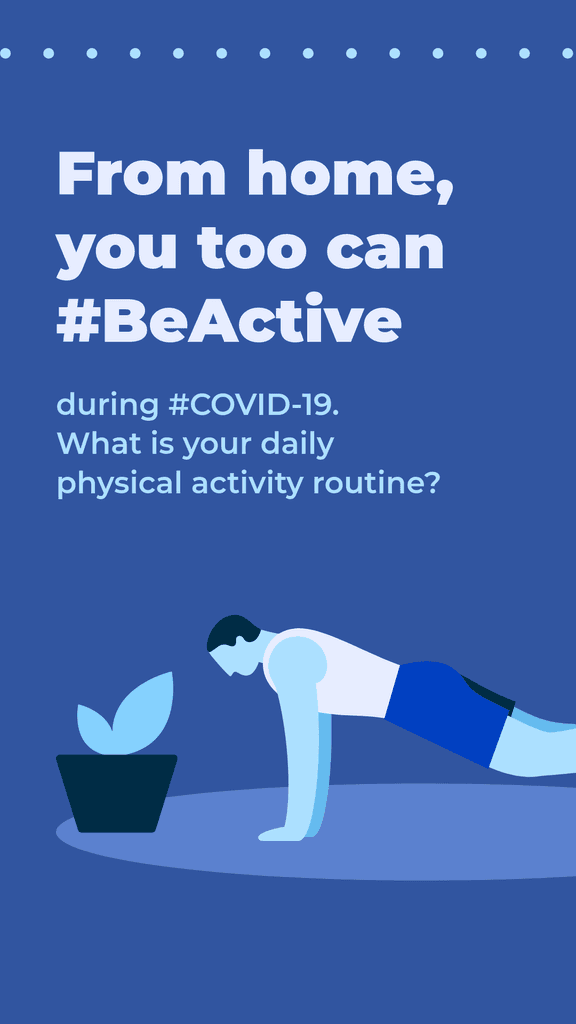 From home, you too can #BeActive

during #COVID-19. What is your daily physical activity routine?